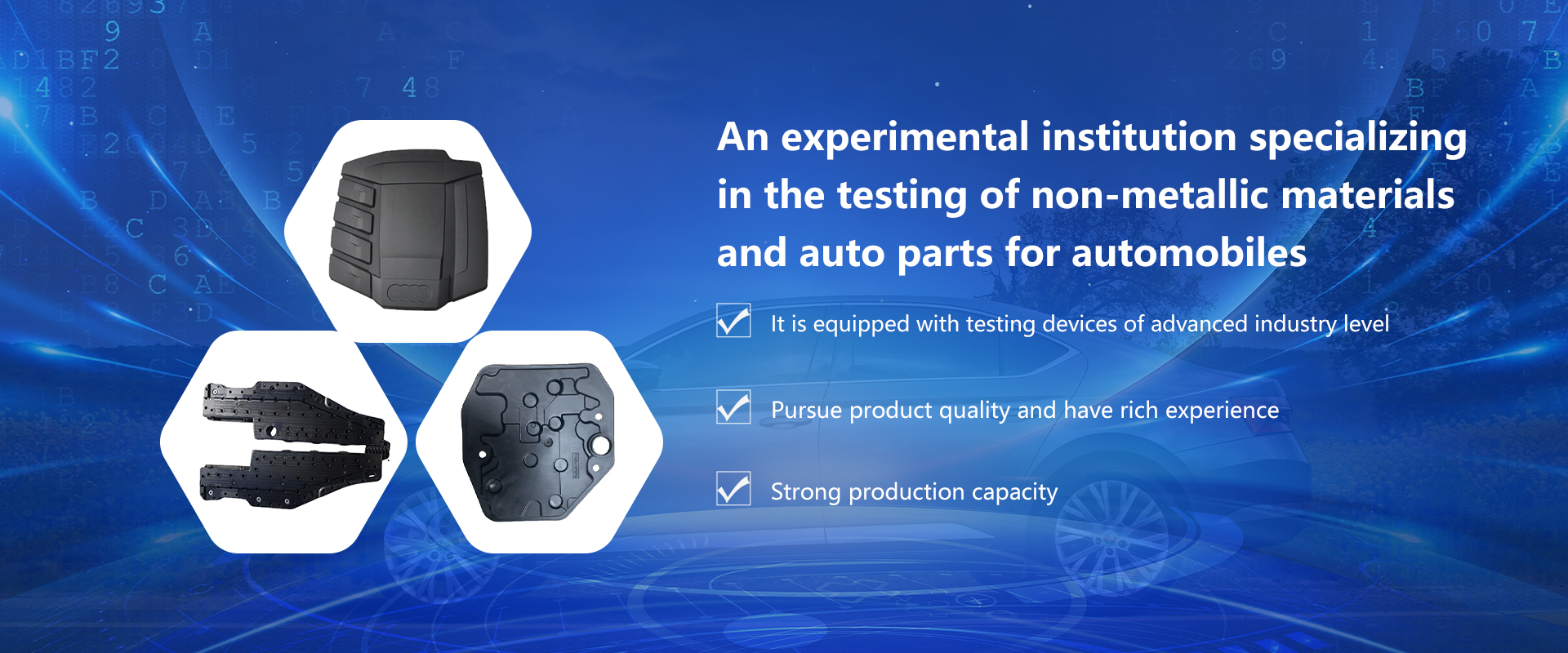 An experimental institution specializing in the testing of non-metallic materials and auto parts for automobiles

It is equipped with testing devices of advanced industry level

Pursue product quality and have rich experience

Strong production capacity